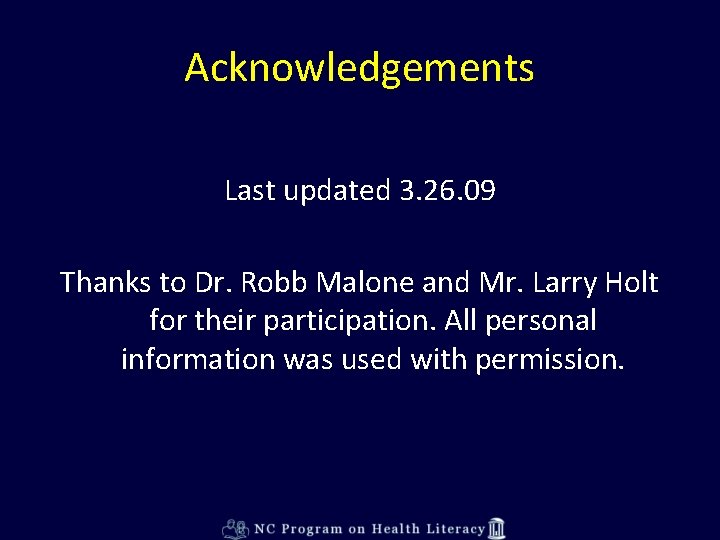 Acknowledgements

Last updated 3.26.09

Thanks to Dr. Robb Malone and Mr. Larry Holt for their participation. All personal information was used with permission.

NC Program on Health Literacy